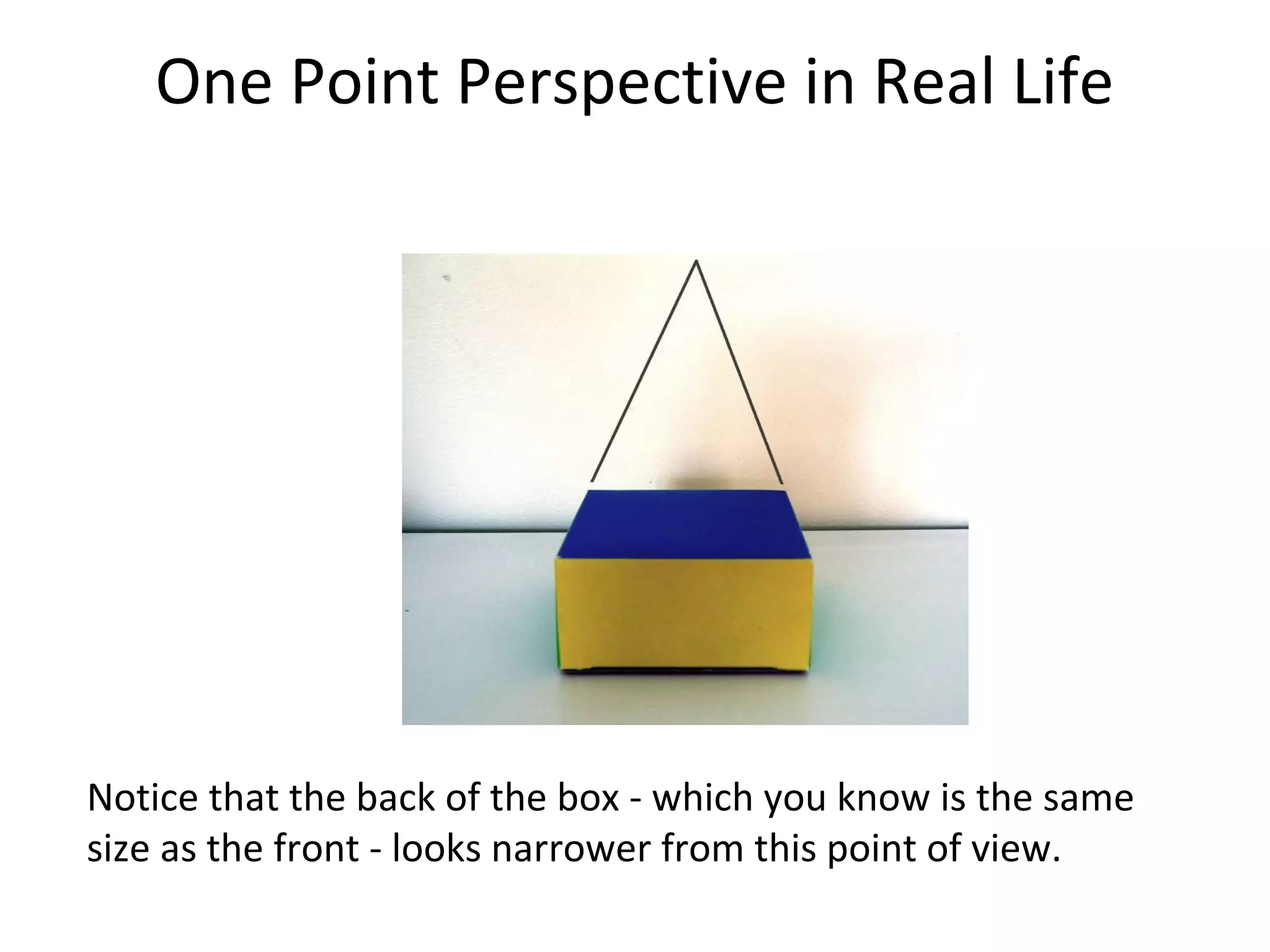 One Point Perspective in Real Life

Notice that the back of the box - which you know is the same size as the front - looks narrower from this point of view.